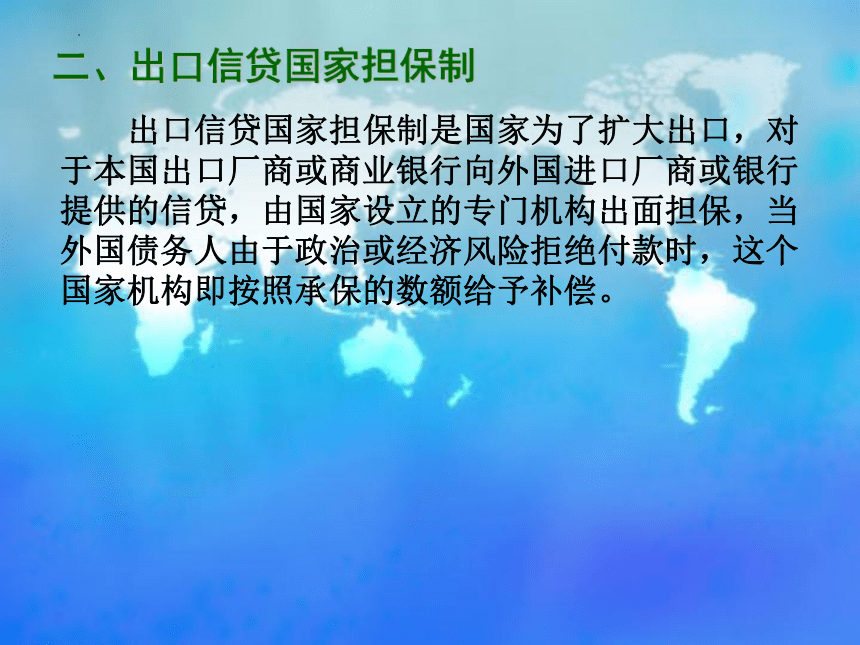 二、出口信贷国家担保制

出口信贷国家担保制是国家为了扩大出口，对于本国出口厂商或商业银行向外国进口厂商或银行提供的信贷，由国家设立的专门机构出面担保，当外国债务人由于政治或经济风险拒绝付款时，这个国家机构即按照承保的数额给予补偿。